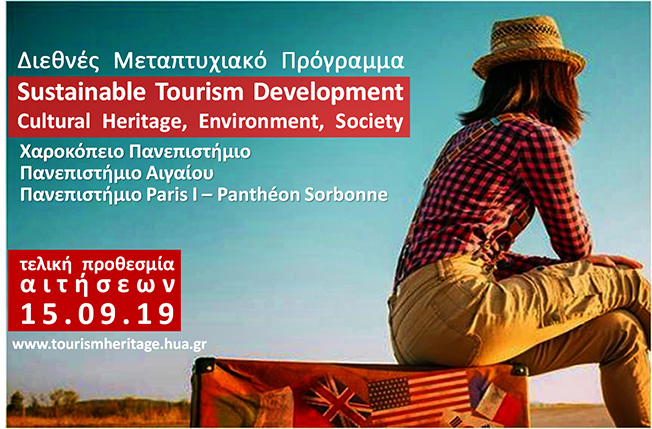 Διεθνές Μεταπτυχιακό Πρόγραμμα

Sustainable Tourism Development
Cultural Heritage, Environment, Society

Χαροκόπειο Πανεπιστήμιο
Πανεπιστήμιο Αιγαίου
Πανεπιστήμιο Paris I – Panthéon Sorbonne

τελική προθεσμία
αιτήσεων
15.09.19

www.tourismheritage.hua.gr